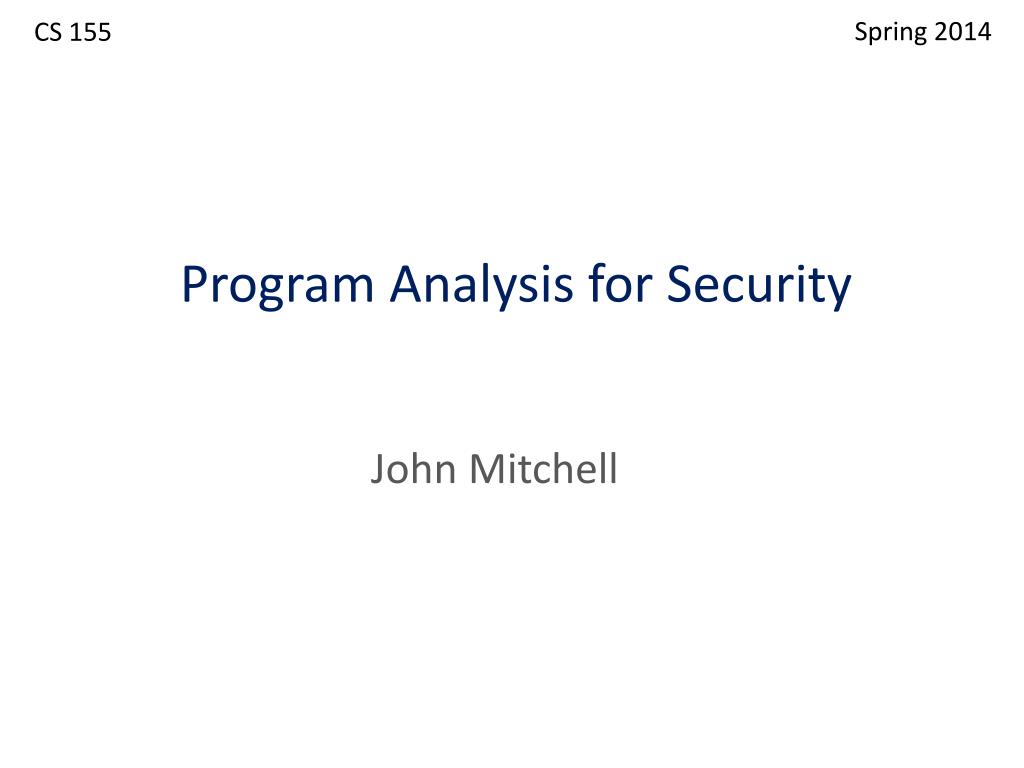 CS 155

Spring 2014

Program Analysis for Security

John Mitchell